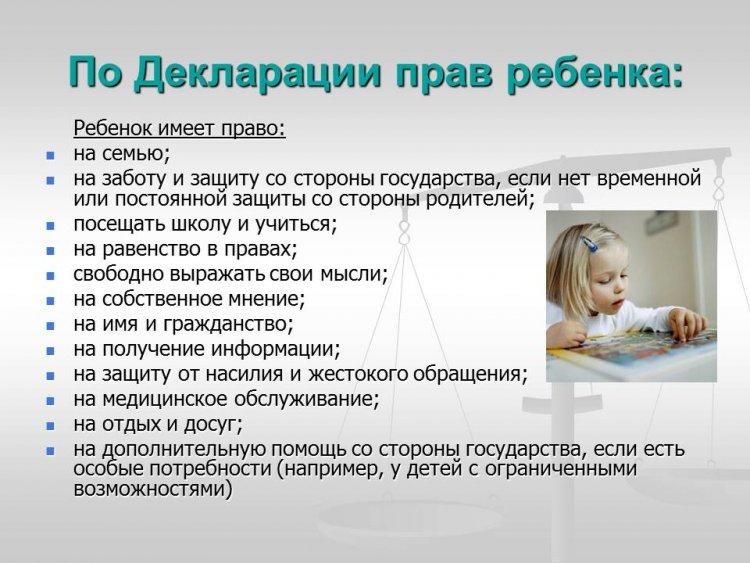 По Декларации прав ребенка:

Ребенок имеет право:

- на семью;
- на заботу и защиту со стороны государства, если нет временной или постоянной защиты со стороны родителей;
- посещать школу и учиться;
- на равенство в правах;
- свободно выражать свои мысли;
- на собственное мнение;
- на имя и гражданство;
- на получение информации;
- на защиту от насилия и жестокого обращения;
- на медицинское обслуживание;
- на отдых и досуг;
- на дополнительную помощь со стороны государства, если есть особые потребности (например, у детей с ограниченными возможностями)